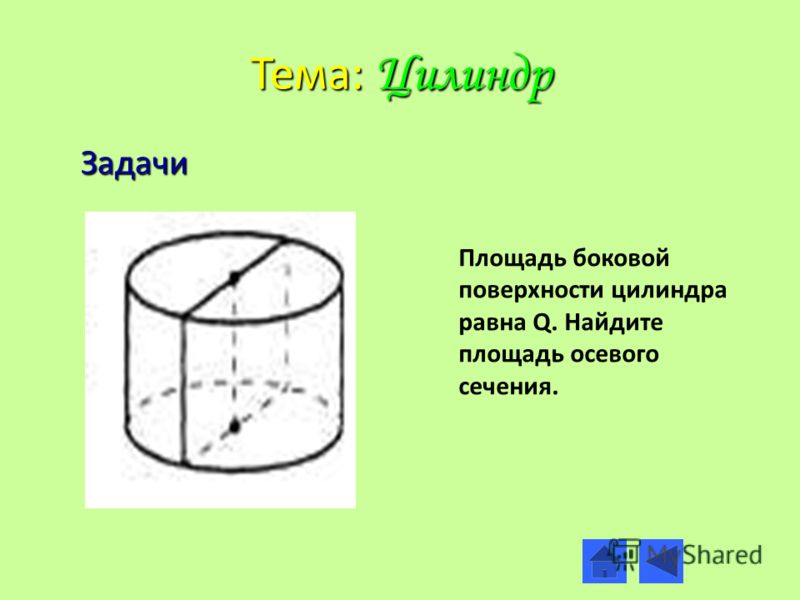 Тема: Цилиндр

Задачи

Площадь боковой поверхности цилиндра равна Q. Найдите площадь осевого сечения.

MyShared